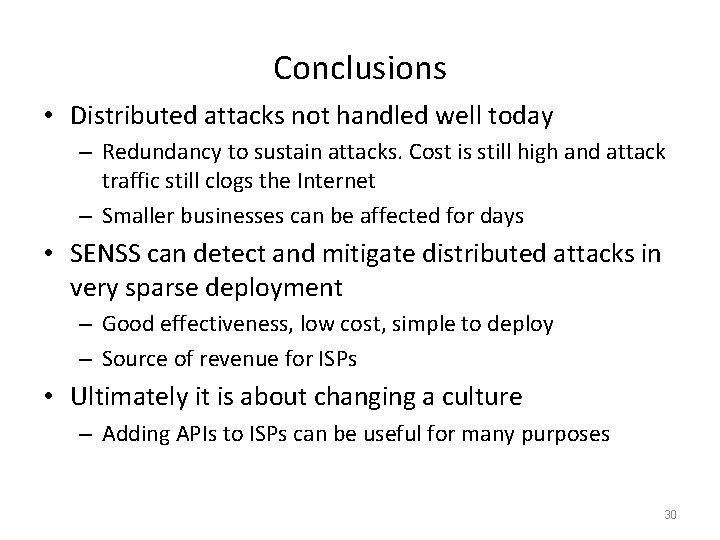 Conclusions

• Distributed attacks not handled well today

– Redundancy to sustain attacks. Cost is still high and attack traffic still clogs the Internet

– Smaller businesses can be affected for days

• SENSS can detect and mitigate distributed attacks in very sparse deployment

– Good effectiveness, low cost, simple to deploy

– Source of revenue for ISPs

• Ultimately it is about changing a culture

– Adding APIs to ISPs can be useful for many purposes

30